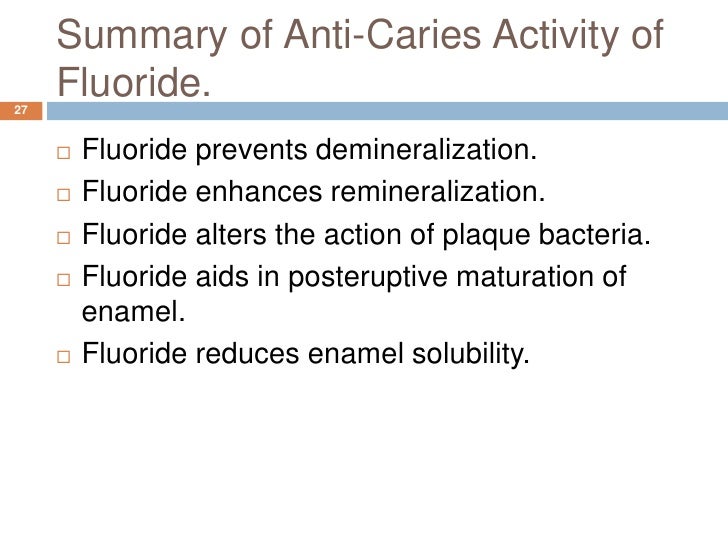 Summary of Anti-Caries Activity of Fluoride.

27

□ Fluoride prevents demineralization.
□ Fluoride enhances remineralization.
□ Fluoride alters the action of plaque bacteria.
□ Fluoride aids in posteruptive maturation of enamel.
□ Fluoride reduces enamel solubility.